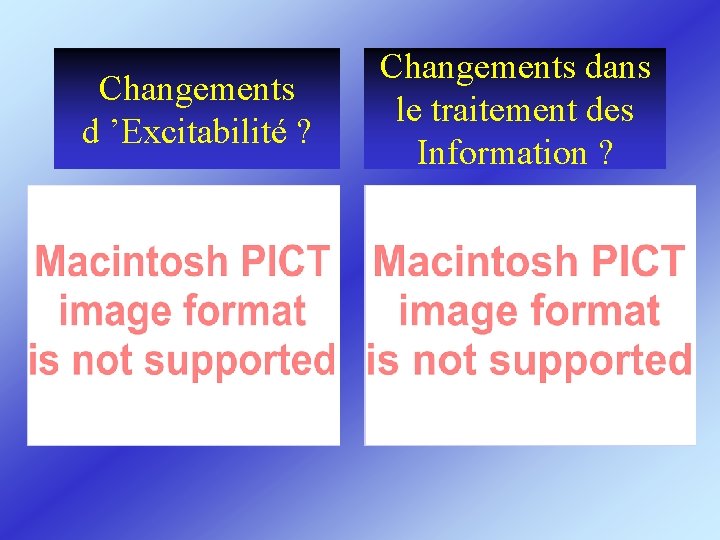 Changements d ’Excitabilité ?

Macintosh PICT image format is not supported

Changements dans le traitement des Information ?

Macintosh PICT image format is not supported